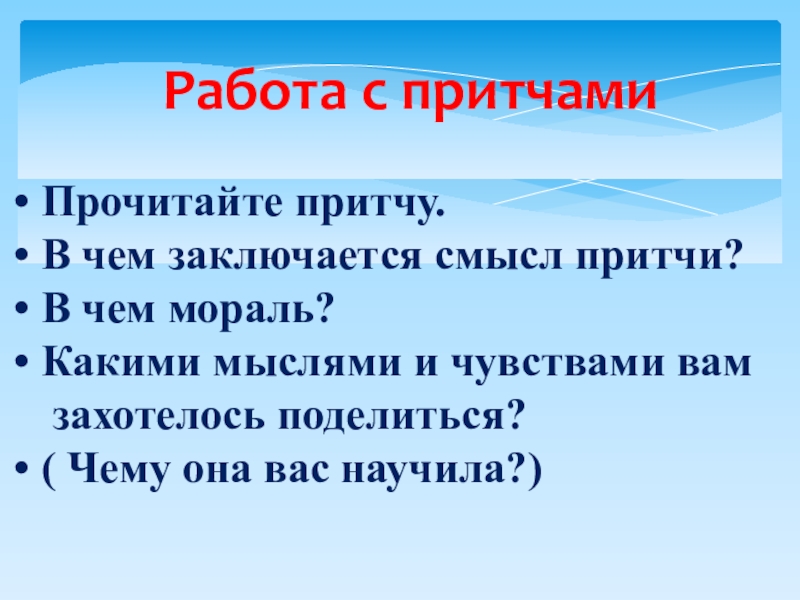 Работа с притчами

• Прочитайте притчу.
• В чем заключается смысл притчи?
• В чем мораль?
• Какими мыслями и чувствами вам захотелось поделиться?
• ( Чему она вас научила?)